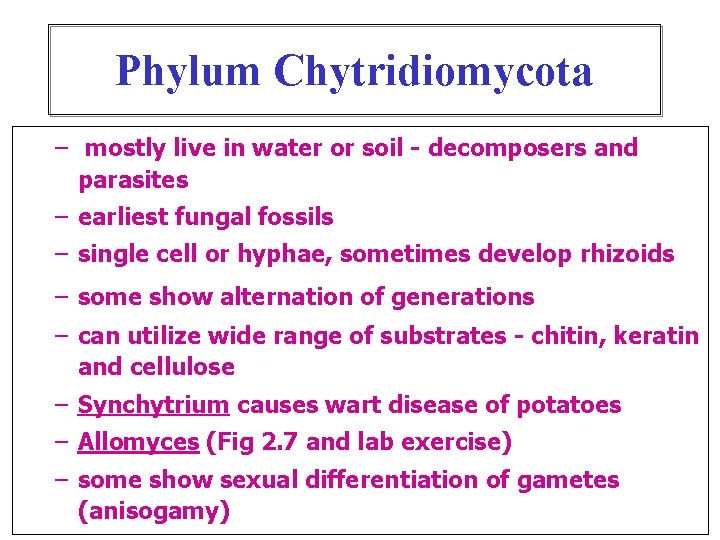 Phylum Chytridiomycota

– mostly live in water or soil - decomposers and parasites

– earliest fungal fossils

– single cell or hyphae, sometimes develop rhizoids

– some show alternation of generations

– can utilize wide range of substrates - chitin, keratin and cellulose

– Synchytrium causes wart disease of potatoes

– Allomyces (Fig 2.7 and lab exercise)

– some show sexual differentiation of gametes (anisogamy)